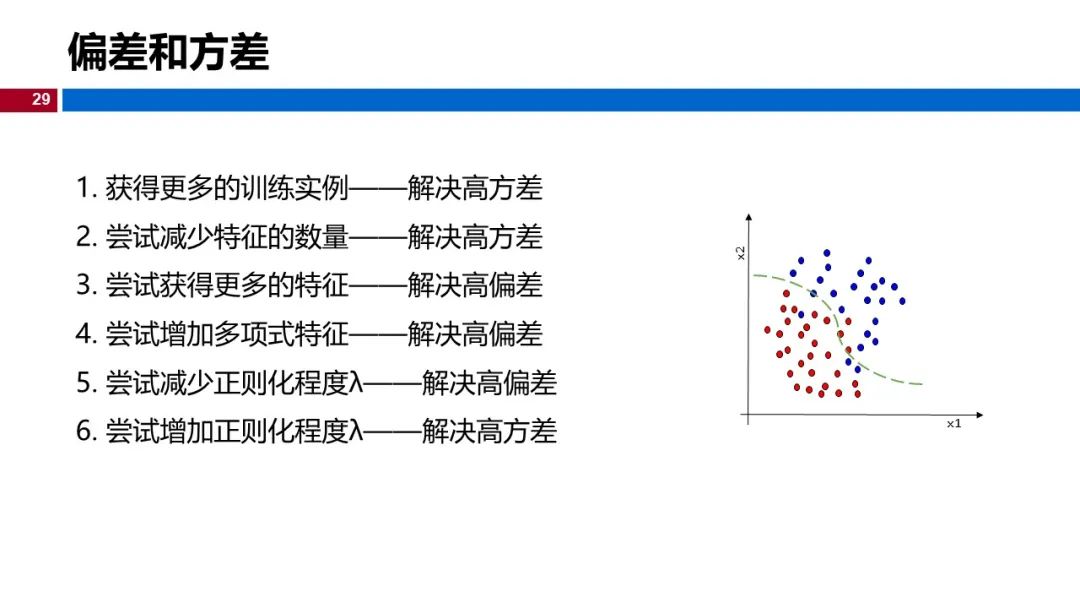 偏差和方差

29

1. 获得更多的训练实例——解决高方差
2. 尝试减少特征的数量——解决高方差
3. 尝试获得更多的特征——解决高偏差
4. 尝试增加多项式特征——解决高偏差
5. 尝试减少正则化程度λ——解决高偏差
6. 尝试增加正则化程度λ——解决高方差

x2
x1